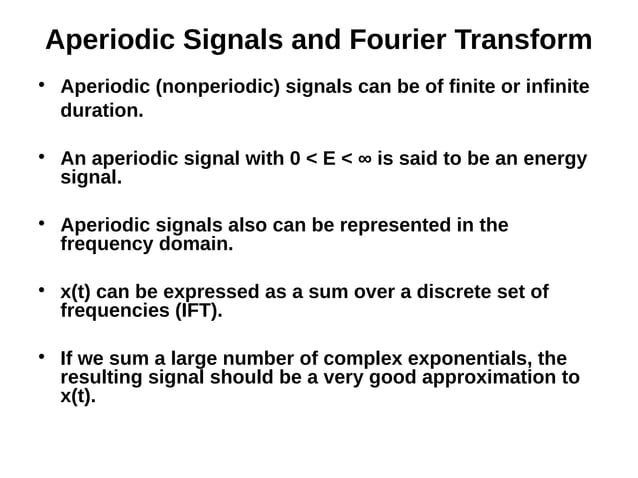 Aperiodic Signals and Fourier Transform

• Aperiodic (nonperiodic) signals can be of finite or infinite duration.

• An aperiodic signal with $0 < E < \infty$ is said to be an energy signal.

• Aperiodic signals also can be represented in the frequency domain.

• x(t) can be expressed as a sum over a discrete set of frequencies (IFT).

• If we sum a large number of complex exponentials, the resulting signal should be a very good approximation to x(t).